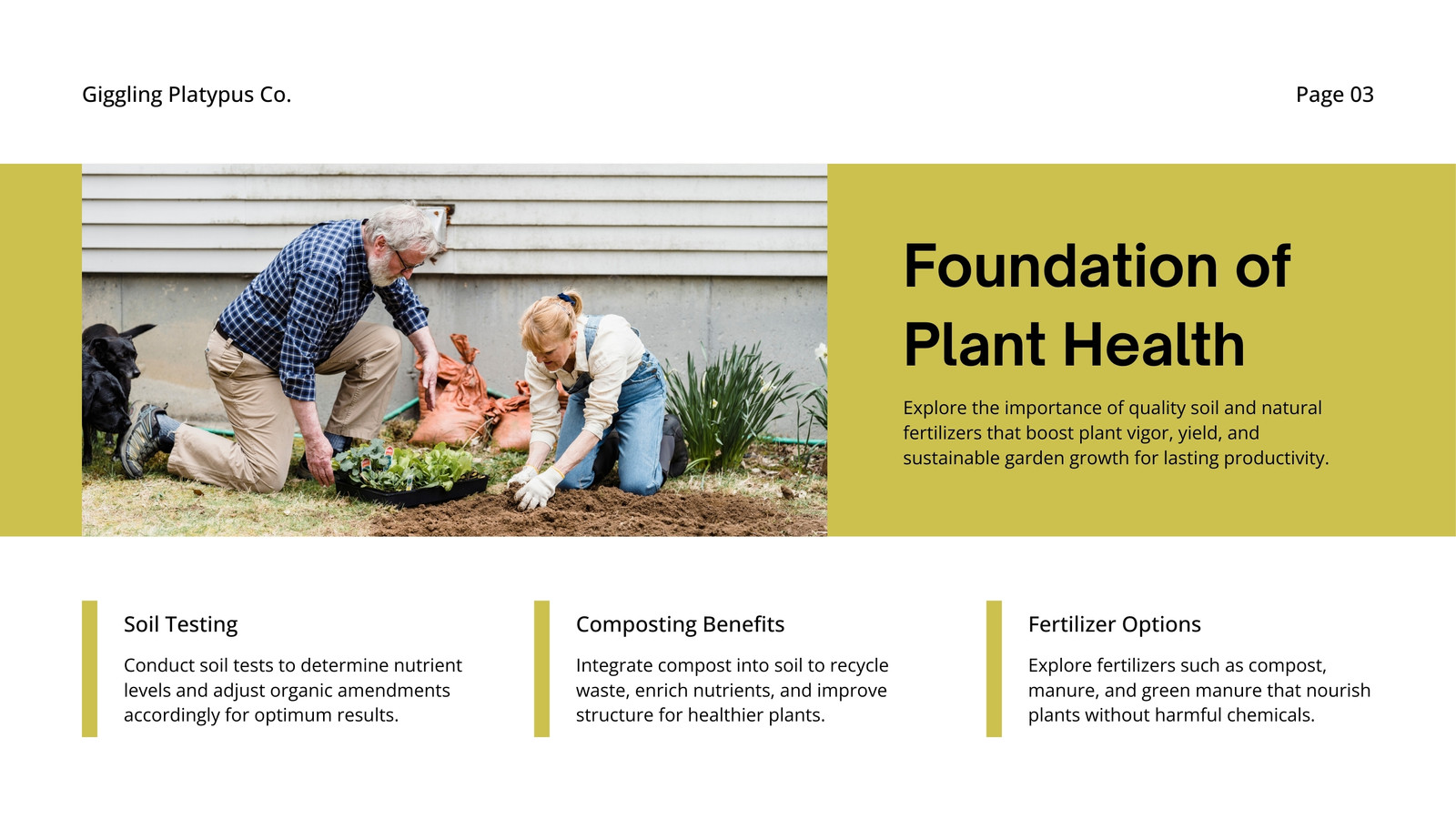 Giggling Platypus Co.

Page 03

Foundation of Plant Health

Explore the importance of quality soil and natural fertilizers that boost plant vigor, yield, and sustainable garden growth for lasting productivity.

Soil Testing

Conduct soil tests to determine nutrient levels and adjust organic amendments accordingly for optimum results.

Composting Benefits

Integrate compost into soil to recycle waste, enrich nutrients, and improve structure for healthier plants.

Fertilizer Options

Explore fertilizers such as compost, manure, and green manure that nourish plants without harmful chemicals.